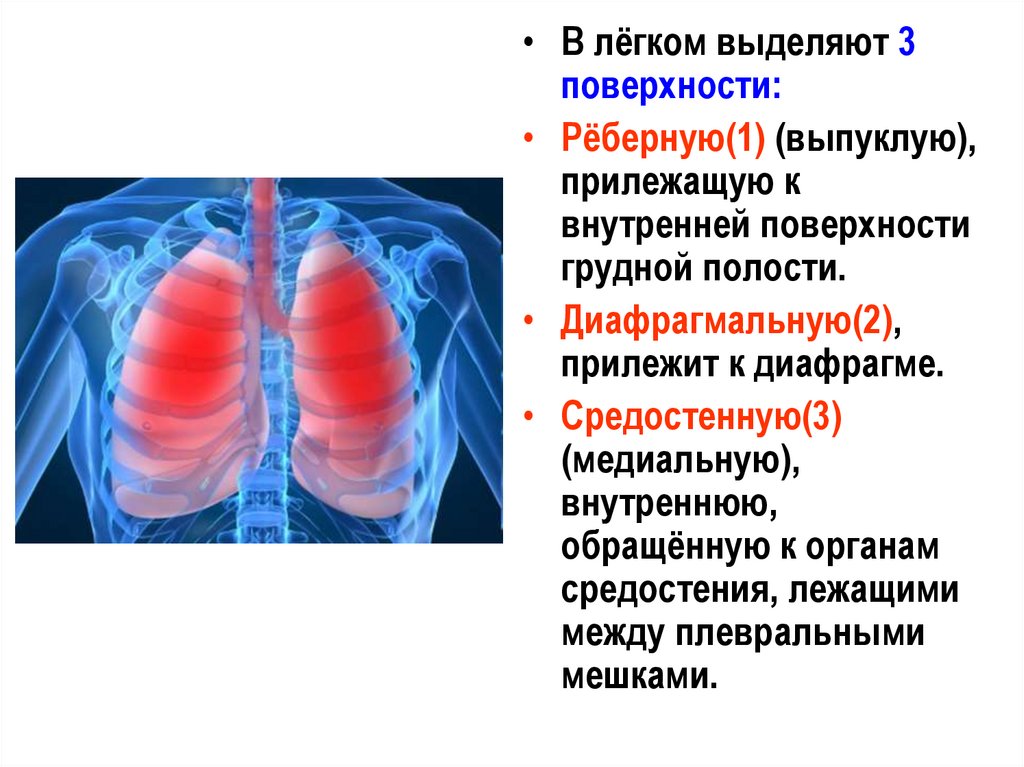 • В лёгком выделяют 3 поверхности:

• Рёберную(1) (выпуклую), прилежащую к внутренней поверхности грудной полости.

• Диафрагмальную(2), прилежит к диафрагме.

• Средостенную(3) (медиальную), внутреннюю, обращённую к органам средостения, лежащими между плевральными мешками.